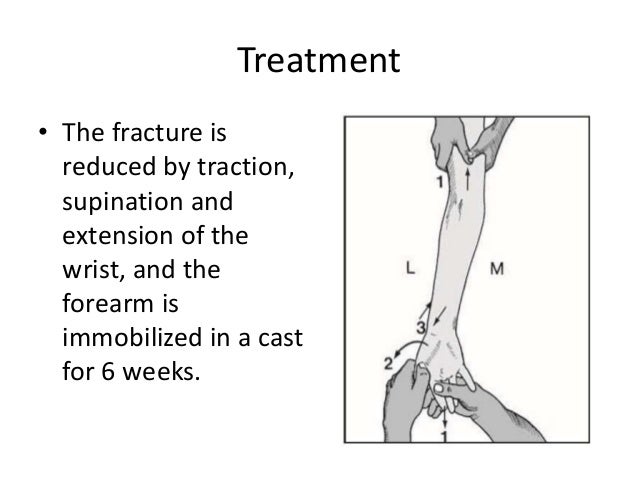 Treatment

• The fracture is reduced by traction, supination and extension of the wrist, and the forearm is immobilized in a cast for 6 weeks.

1
L
M
3
2
1